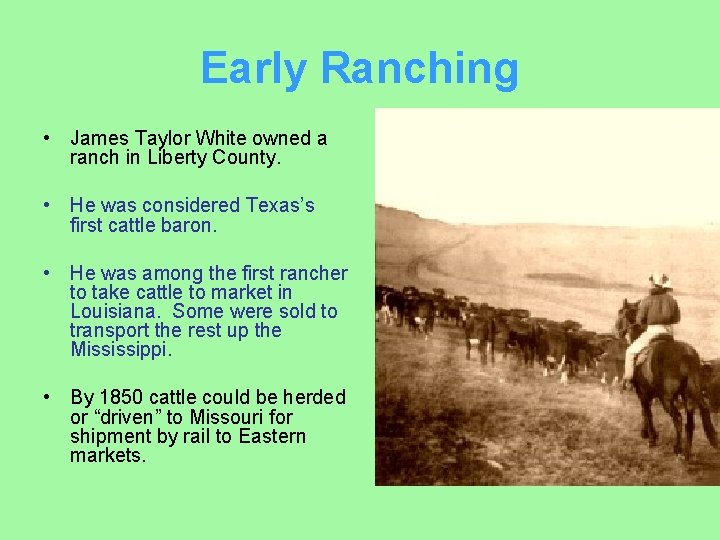 Early Ranching

• James Taylor White owned a ranch in Liberty County.

• He was considered Texas's first cattle baron.

• He was among the first rancher to take cattle to market in Louisiana. Some were sold to transport the rest up the Mississippi.

• By 1850 cattle could be herded or "driven" to Missouri for shipment by rail to Eastern markets.